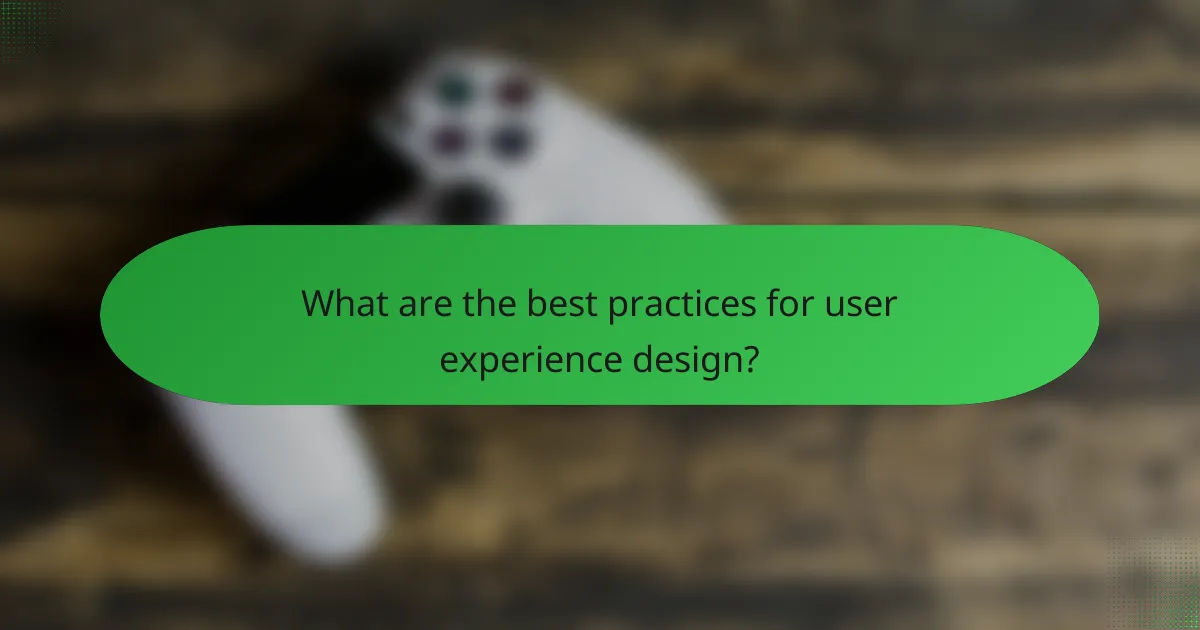 What are the best practices for user experience design?